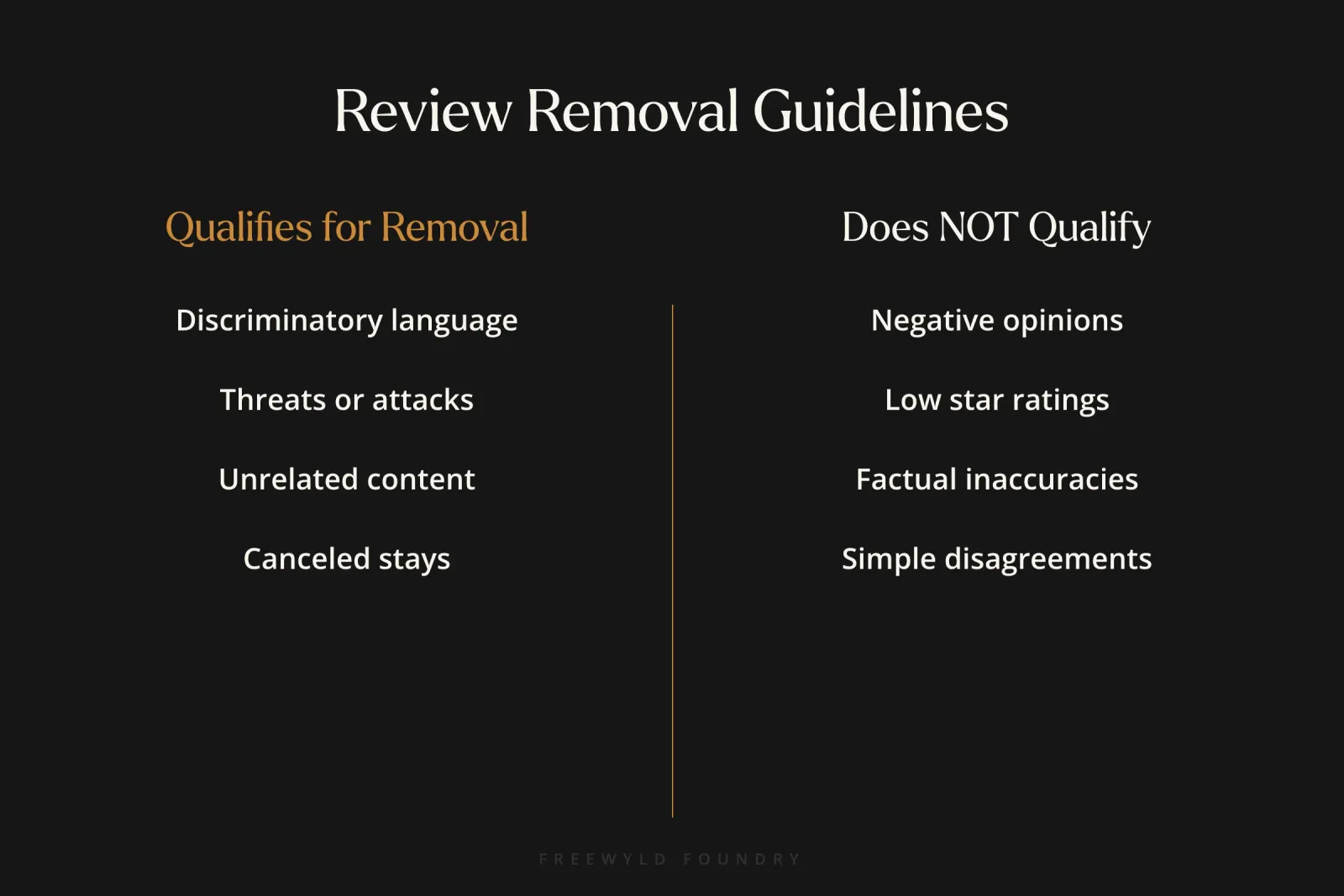 Review Removal Guidelines

Qualifies for Removal

Discriminatory language

Threats or attacks

Unrelated content

Canceled stays

Does NOT Qualify

Negative opinions

Low star ratings

Factual inaccuracies

Simple disagreements

FREEWYLD FOUNDRY